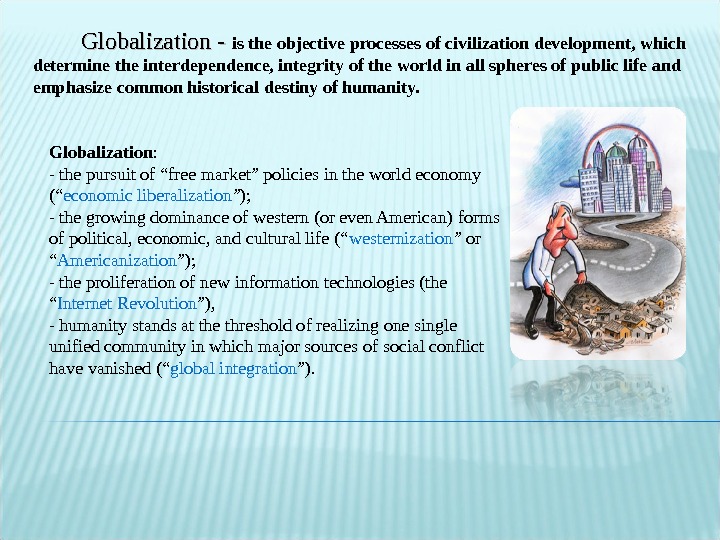 Globalization - is the objective processes of civilization development, which determine the interdependence, integrity of the world in all spheres of public life and emphasize common historical destiny of humanity.

Globalization:
- the pursuit of “free market” policies in the world economy (“economic liberalization”);
- the growing dominance of western (or even American) forms of political, economic, and cultural life (“westernization” or “Americanization”);
- the proliferation of new information technologies (the “Internet Revolution”),
- humanity stands at the threshold of realizing one single unified community in which major sources of social conflict have vanished (“global integration”).